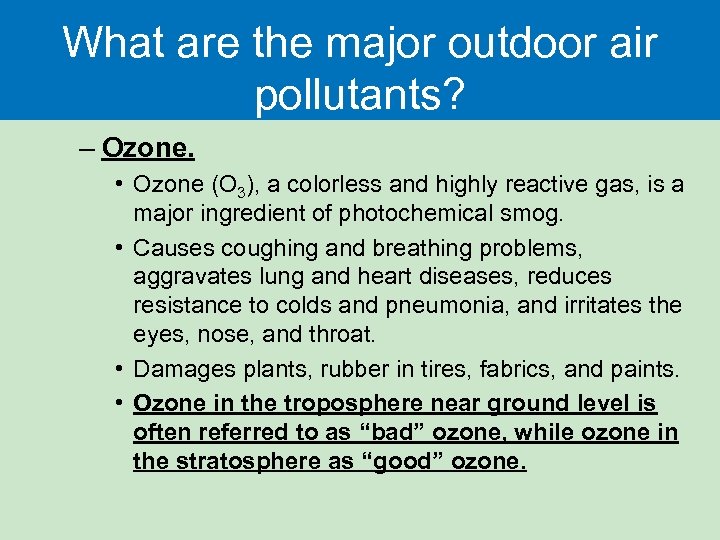 What are the major outdoor air pollutants?

– Ozone.

• Ozone ($O_3$), a colorless and highly reactive gas, is a major ingredient of photochemical smog.

• Causes coughing and breathing problems, aggravates lung and heart diseases, reduces resistance to colds and pneumonia, and irritates the eyes, nose, and throat.

• Damages plants, rubber in tires, fabrics, and paints.

• Ozone in the troposphere near ground level is often referred to as “bad” ozone, while ozone in the stratosphere as “good” ozone.